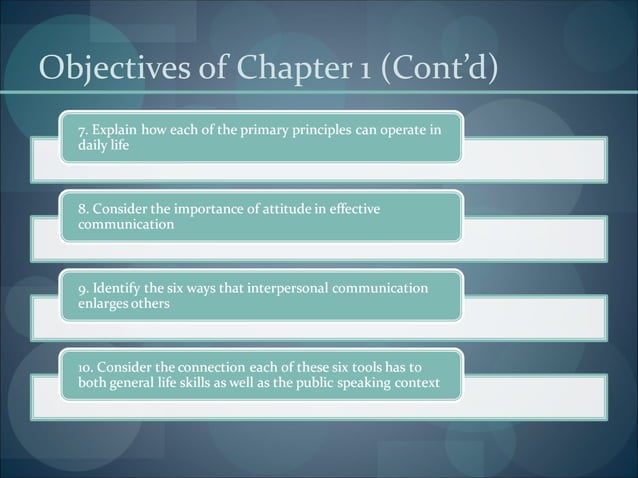 Objectives of Chapter 1 (Cont'd)

7. Explain how each of the primary principles can operate in daily life

8. Consider the importance of attitude in effective communication

9. Identify the six ways that interpersonal communication enlarges others

10. Consider the connection each of these six tools has to both general life skills as well as the public speaking context